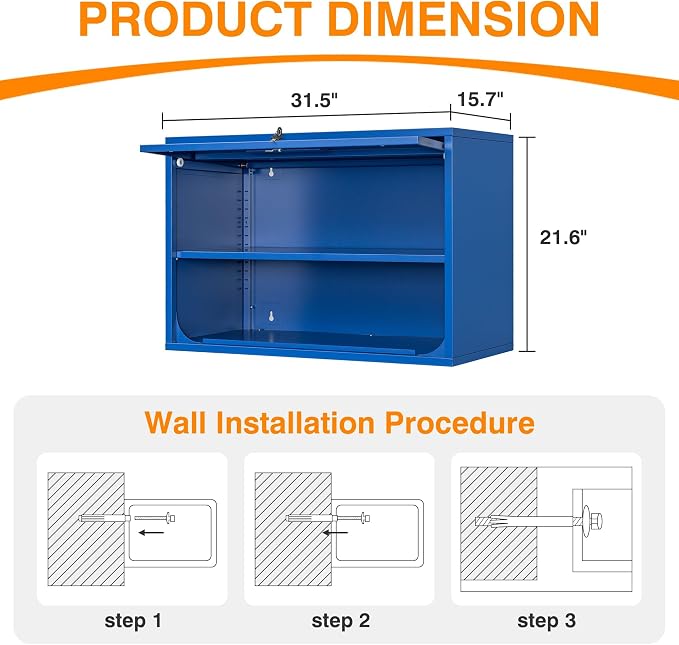 PRODUCT DIMENSION

31.5"

15.7"

21.6"

Wall Installation Procedure

step 1

step 2

step 3